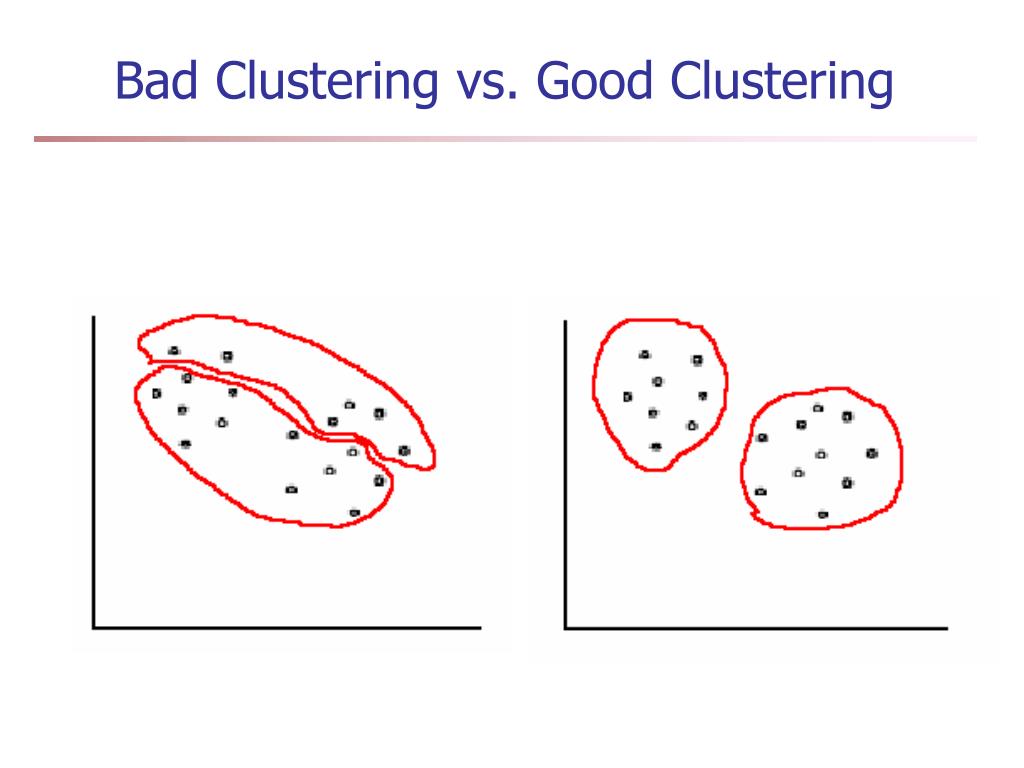 Bad Clustering vs. Good Clustering